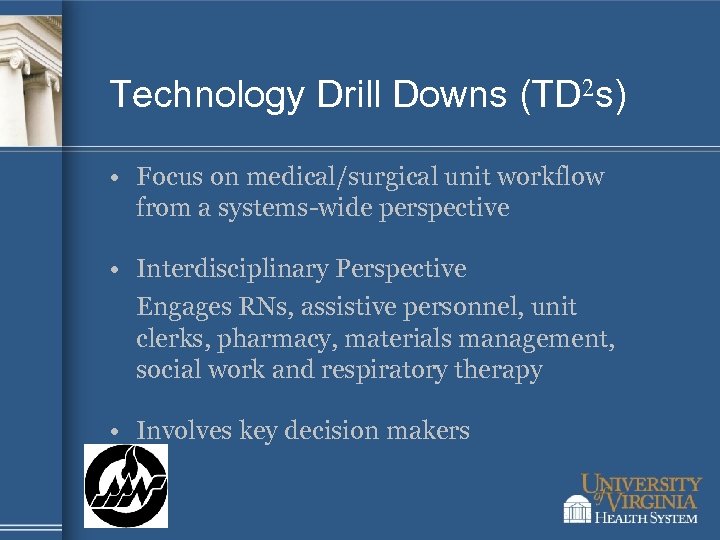 Technology Drill Downs (TD$^2$s)

• Focus on medical/surgical unit workflow from a systems-wide perspective

• Interdisciplinary Perspective
Engages RNs, assistive personnel, unit clerks, pharmacy, materials management, social work and respiratory therapy

• Involves key decision makers

UNIVERSITY of VIRGINIA
HEALTH SYSTEM